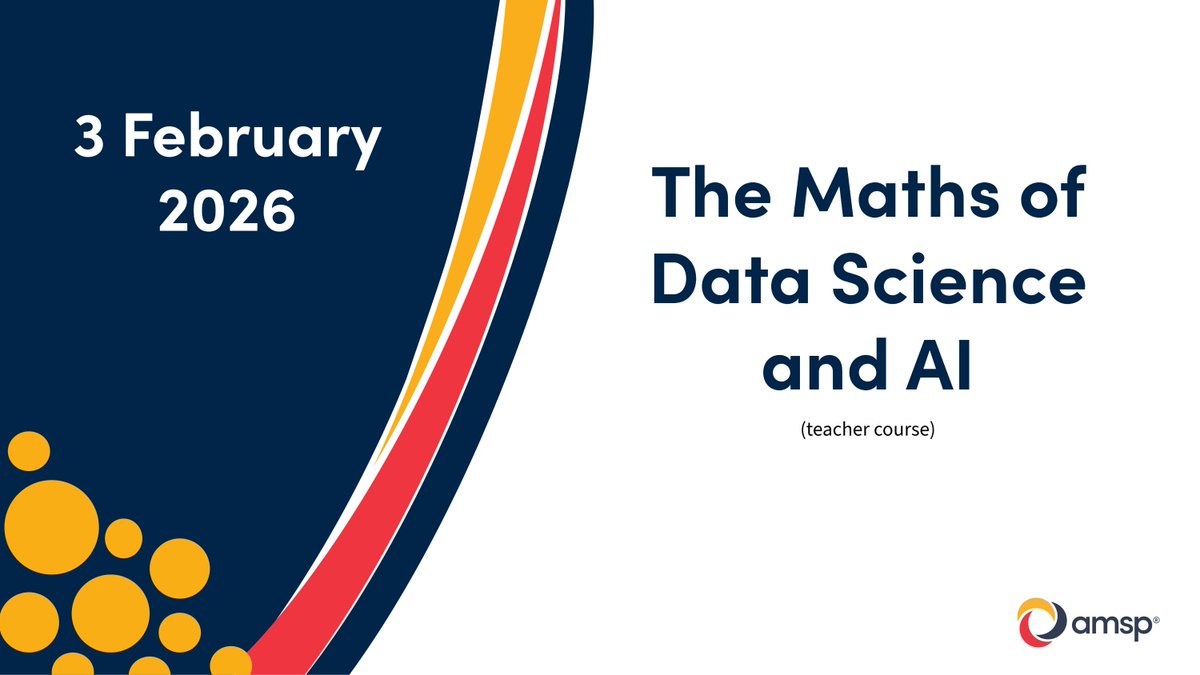 3 February 2026

The Maths of Data Science and AI

(teacher course)

amsp®